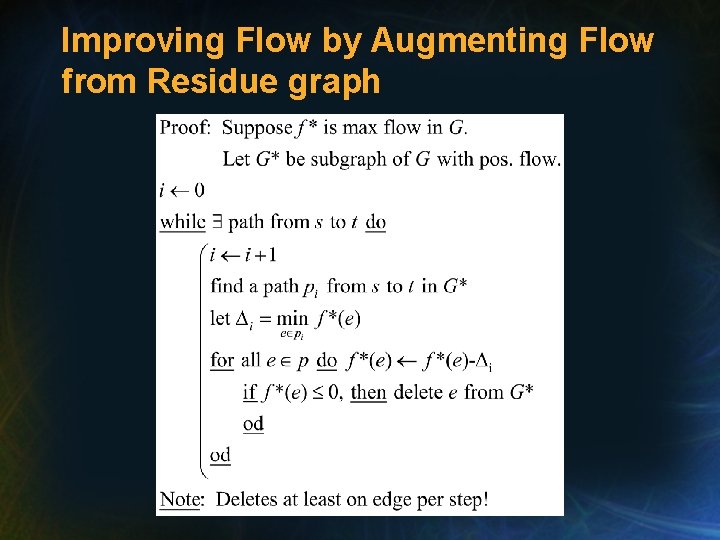 Improving Flow by Augmenting Flow from Residue graph

Proof: Suppose $f^*$ is max flow in $G$.

Let $G^*$ be subgraph of $G$ with pos. flow.

$i \leftarrow 0$

while $\exists$ path from $s$ to $t$ do

$i \leftarrow i+1$

find a path $p_i$ from $s$ to $t$ in $G^*$

let $\Delta_i = \min_{e \in p_i} f^*(e)$

for all $e \in p$ do $f^*(e) \leftarrow f^*(e)$-$\Delta_i$

if $f^*(e) \leq 0$, then delete $e$ from $G^*$

od

od

Note: Deletes at least on edge per step!